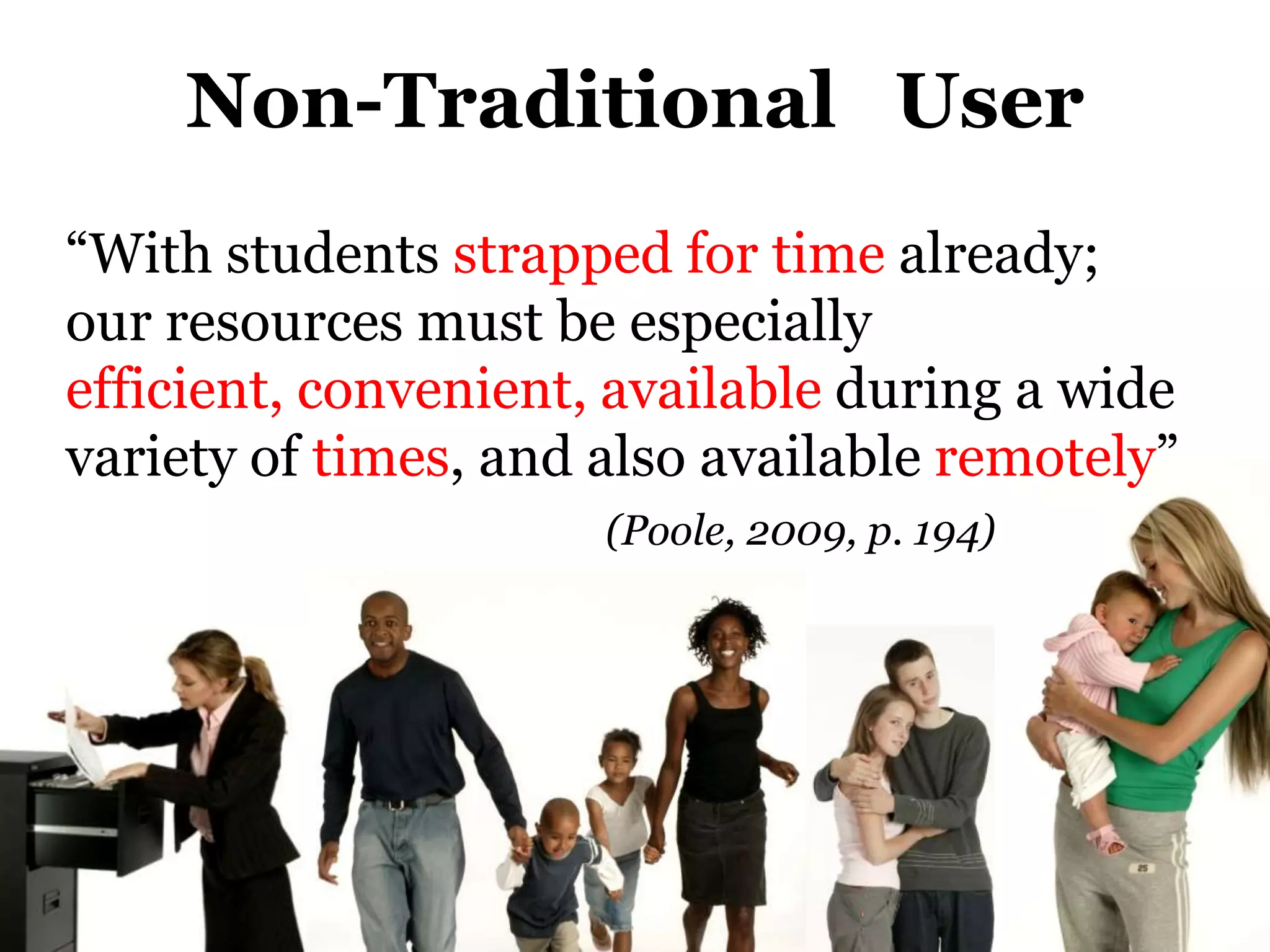 Non-Traditional User

“With students strapped for time already; our resources must be especially efficient, convenient, available during a wide variety of times, and also available remotely”

(Poole, 2009, p. 194)

25